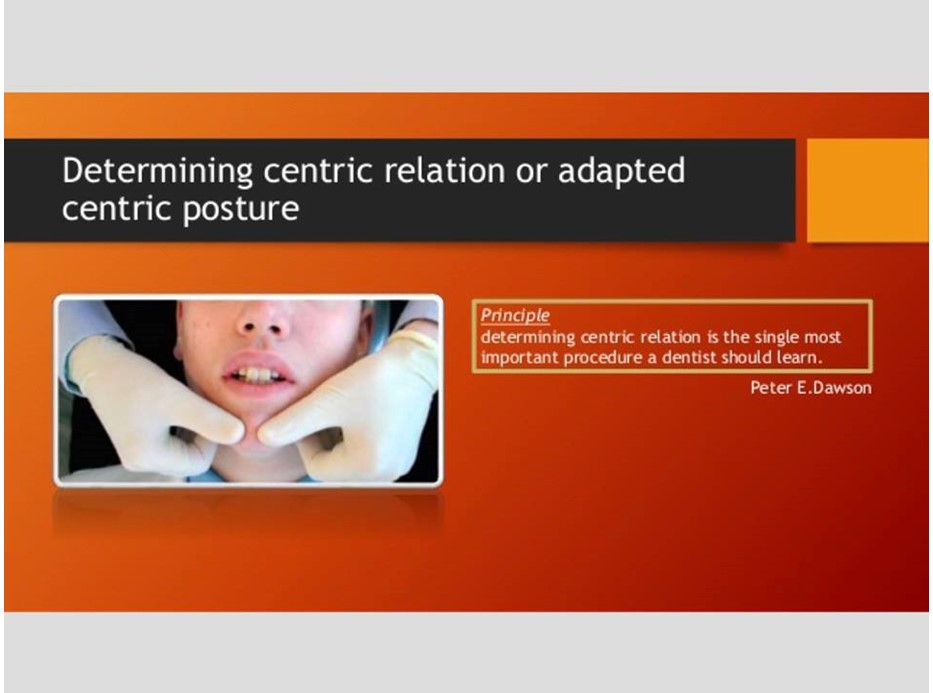 Determining centric relation or adapted centric posture

Principle
determining centric relation is the single most important procedure a dentist should learn.

Peter E.Dawson